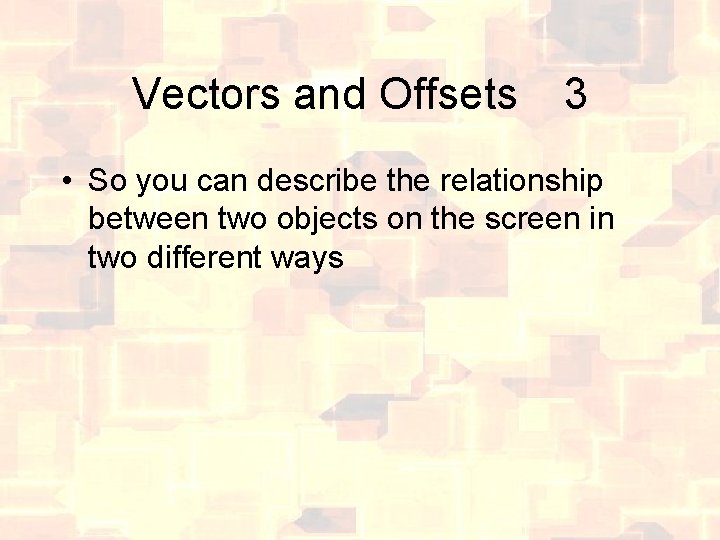 Vectors and Offsets 3

• So you can describe the relationship between two objects on the screen in two different ways